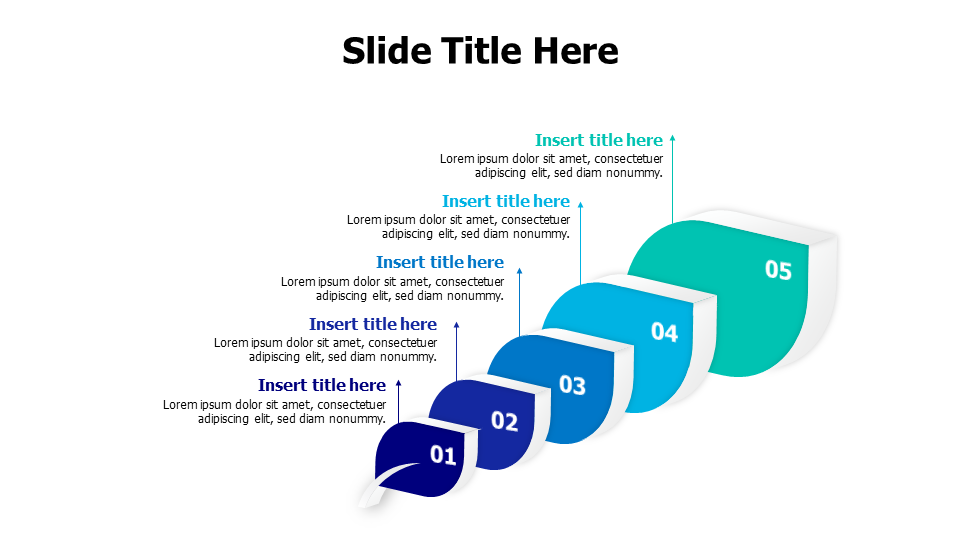 Slide Title Here

Insert title here
Lorem ipsum dolor sit amet, consectetuer adipiscing elit, sed diam nonummy.

Insert title here
Lorem ipsum dolor sit amet, consectetuer adipiscing elit, sed diam nonummy.

Insert title here
Lorem ipsum dolor sit amet, consectetuer adipiscing elit, sed diam nonummy.

Insert title here
Lorem ipsum dolor sit amet, consectetuer adipiscing elit, sed diam nonummy.

Insert title here
Lorem ipsum dolor sit amet, consectetuer adipiscing elit, sed diam nonummy.

05

04

03

02

01